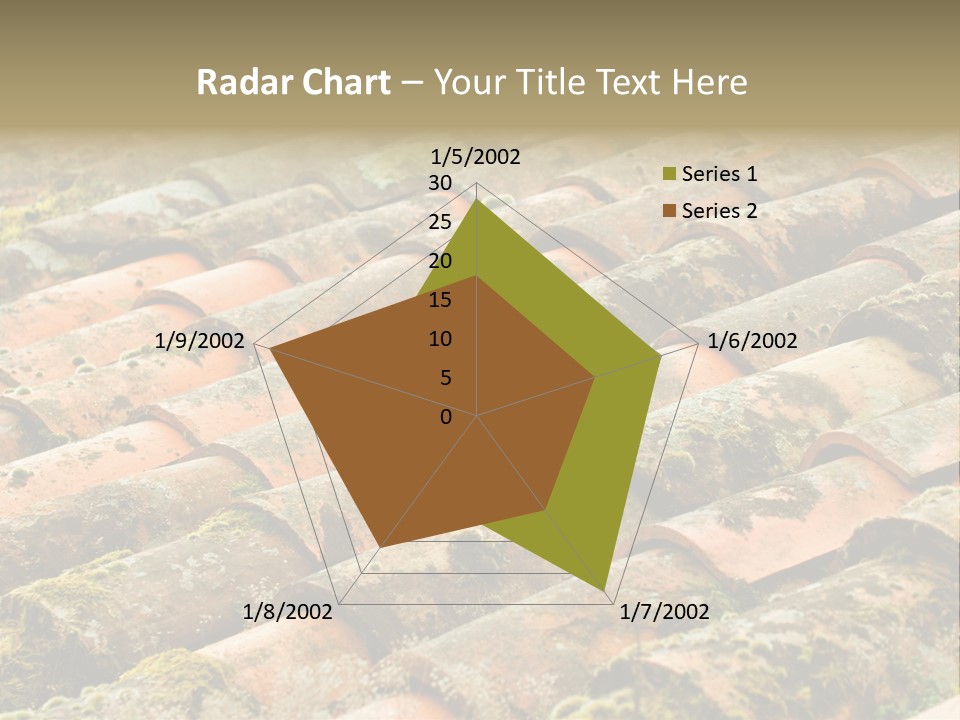 Radar Chart – Your Title Text Here

1/5/2002
30
25
20
15
10
5
0
1/6/2002
1/7/2002
1/8/2002
1/9/2002

Series 1
Series 2